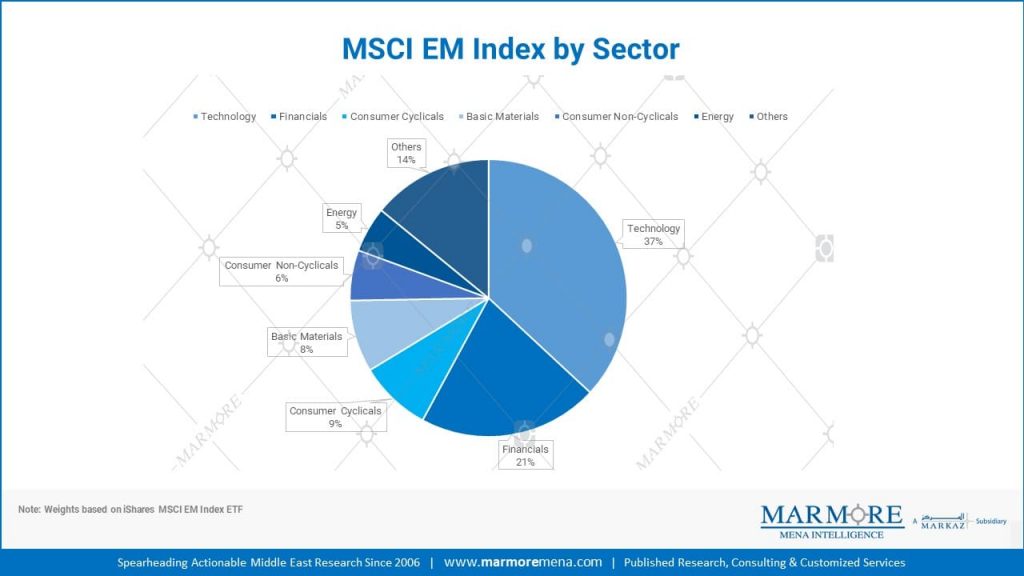 MSCI EM Index by Sector

Technology Financials Consumer Cyclicals Basic Materials Consumer Non-Cyclicals Energy Others

Others 14%

Energy 5%

Consumer Non-Cyclicals 6%

Basic Materials 8%

Consumer Cyclicals 9%

Financials 21%

Technology 37%

MARMORE MARMORE MARMORE

Note: Weights based on iShares MSCI EM Index ETF

MARMORE MENA INTELLIGENCE A MARKAZ Subsidiary

Spearheading Actionable Middle East Research Since 2006 | www.marmoremena.com | Published Research, Consulting & Customized Services